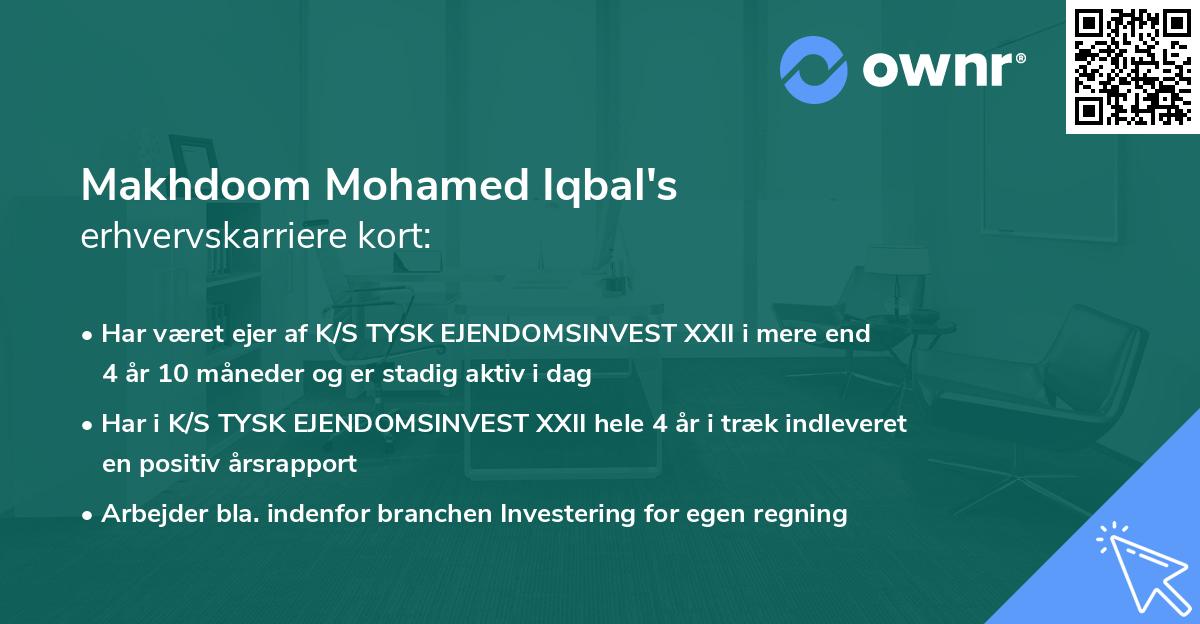 ownr®

Makhdoom Mohamed Iqbal's
erhvervskarriere kort:

• Har været ejer af K/S TYSK EJENDOMSINVEST XXII i mere end 4 år 10 måneder og er stadig aktiv i dag
• Har i K/S TYSK EJENDOMSINVEST XXII hele 4 år i træk indleveret en positiv årsrapport
• Arbejder bla. indenfor branchen Investering for egen regning